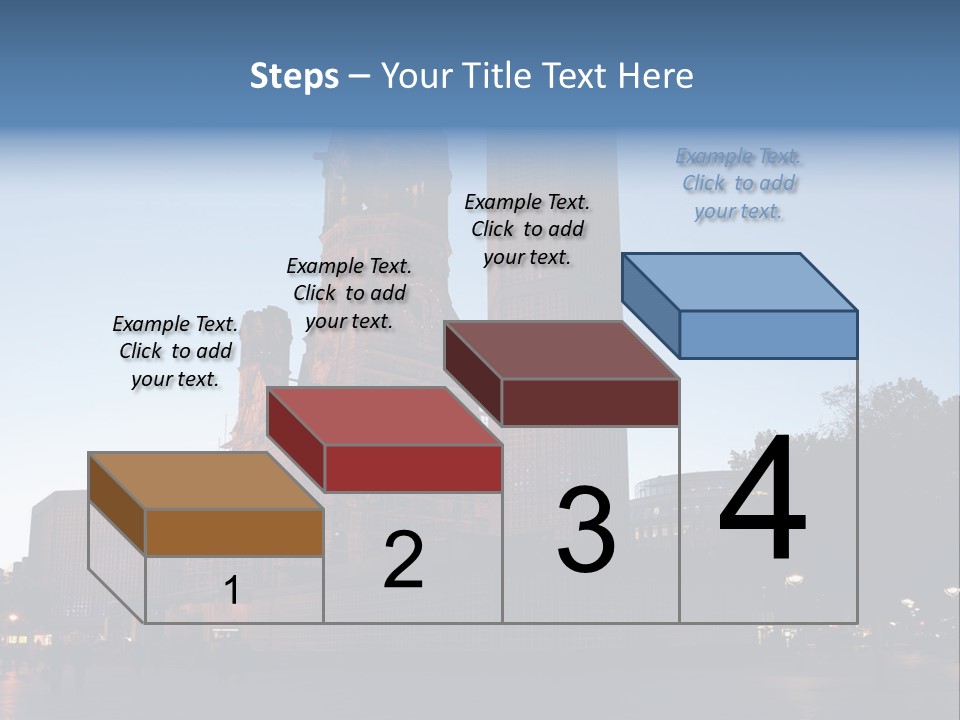 Steps – Your Title Text Here

Example Text. Click to add your text.

Example Text. Click to add your text.

Example Text. Click to add your text.

Example Text. Click to add your text.

1

2

3

4